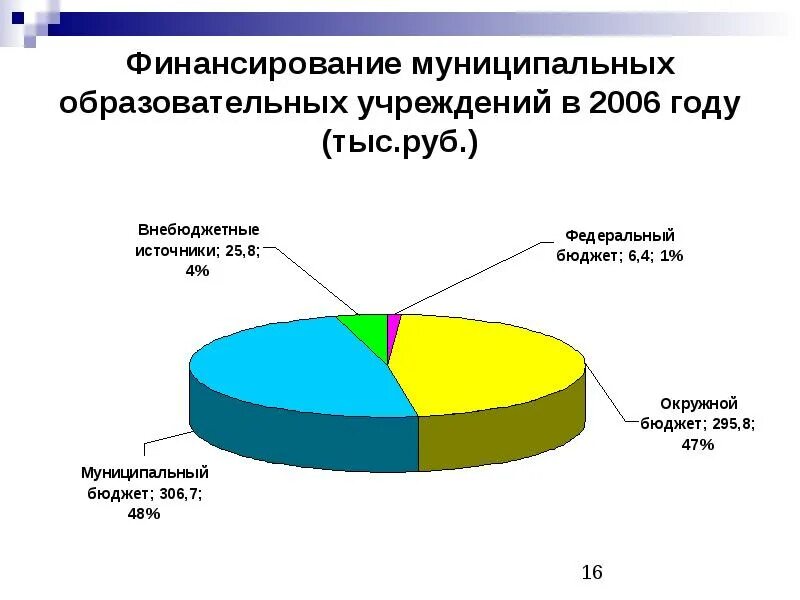 Финансирование муниципальных образовательных учреждений в 2006 году (тыс.руб.)

Внебюджетные источники; 25,8; 4%

Федеральный бюджет; 6,4; 1%

Окружной бюджет; 295,8; 47%

Муниципальный бюджет; 306,7; 48%

16